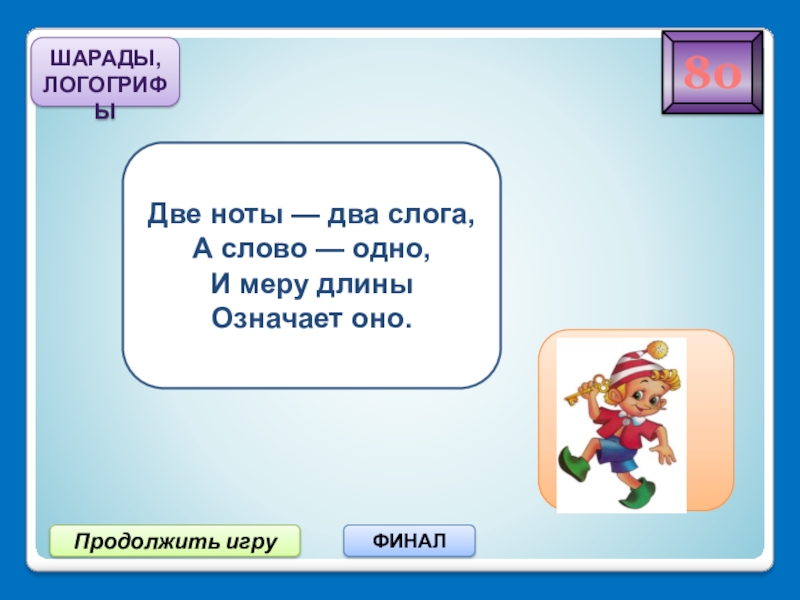 ШАРАДЫ, ЛОГОГРИФЫ

80

Две ноты — два слога,
А слово — одно,
И меру длины
Означает оно.

Продолжить игру

ФИНАЛ